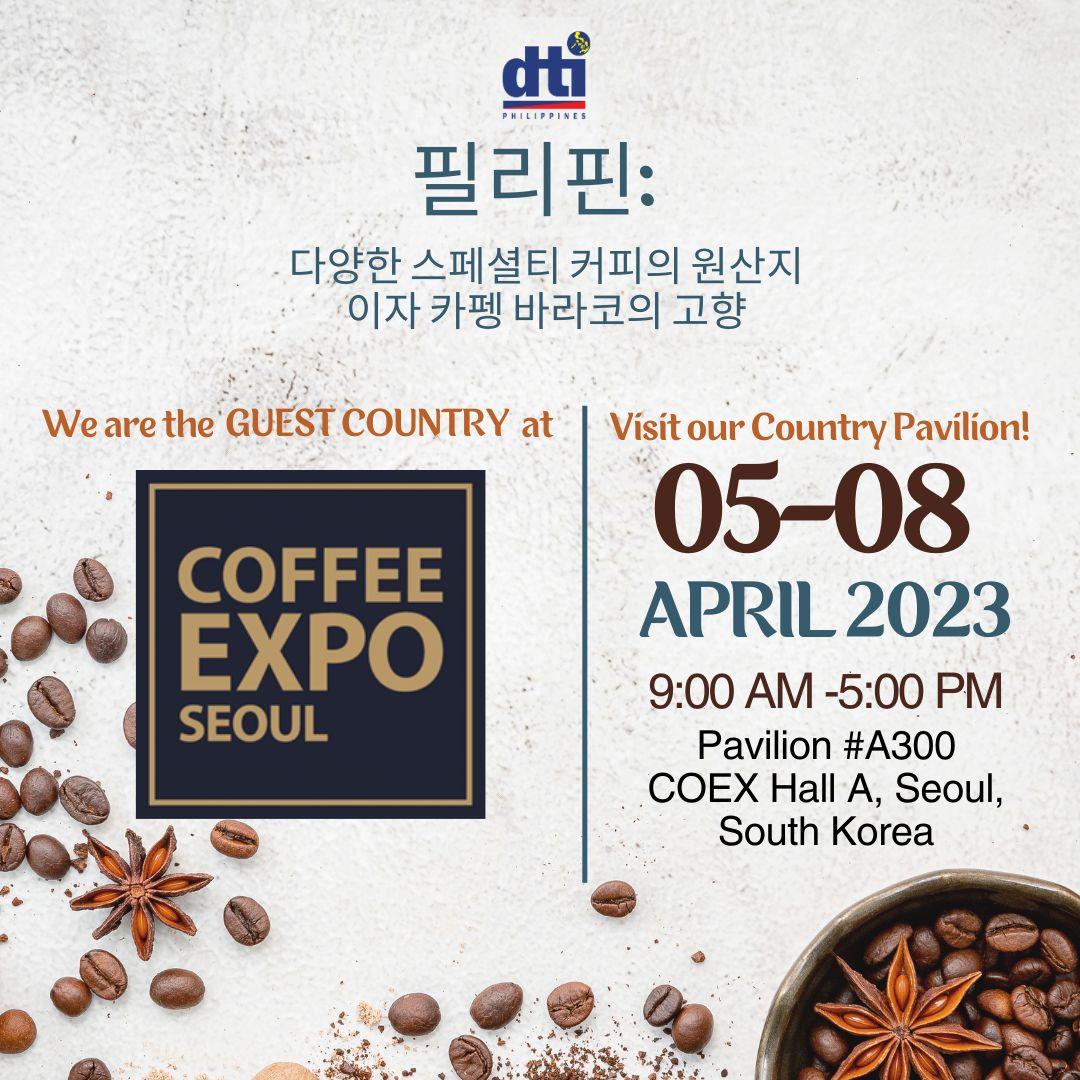 dti
PHILIPPINES

필리핀:

다양한 스페셜티 커피의 원산지
이자 카펭 바라코의 고향

We are the GUEST COUNTRY at

COFFEE
EXPO
SEOUL

Visit our Country Pavilion!

05-08
APRIL 2023

9:00 AM -5:00 PM
Pavilion #A300
COEX Hall A, Seoul, South Korea